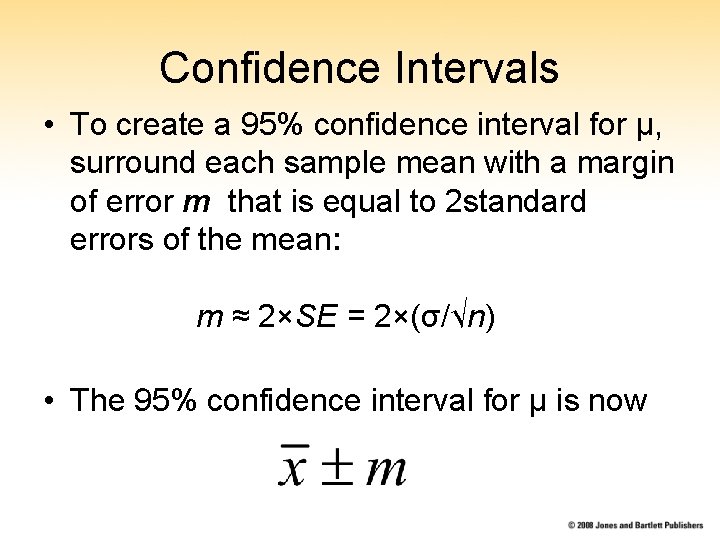 Confidence Intervals

• To create a 95% confidence interval for μ, surround each sample mean with a margin of error $m$ that is equal to 2standard errors of the mean:

$m \approx 2 \times SE = 2 \times (\sigma/\sqrt{n})$

• The 95% confidence interval for μ is now

$\bar{x} \pm m$

© 2008 Jones and Bartlett Publishers